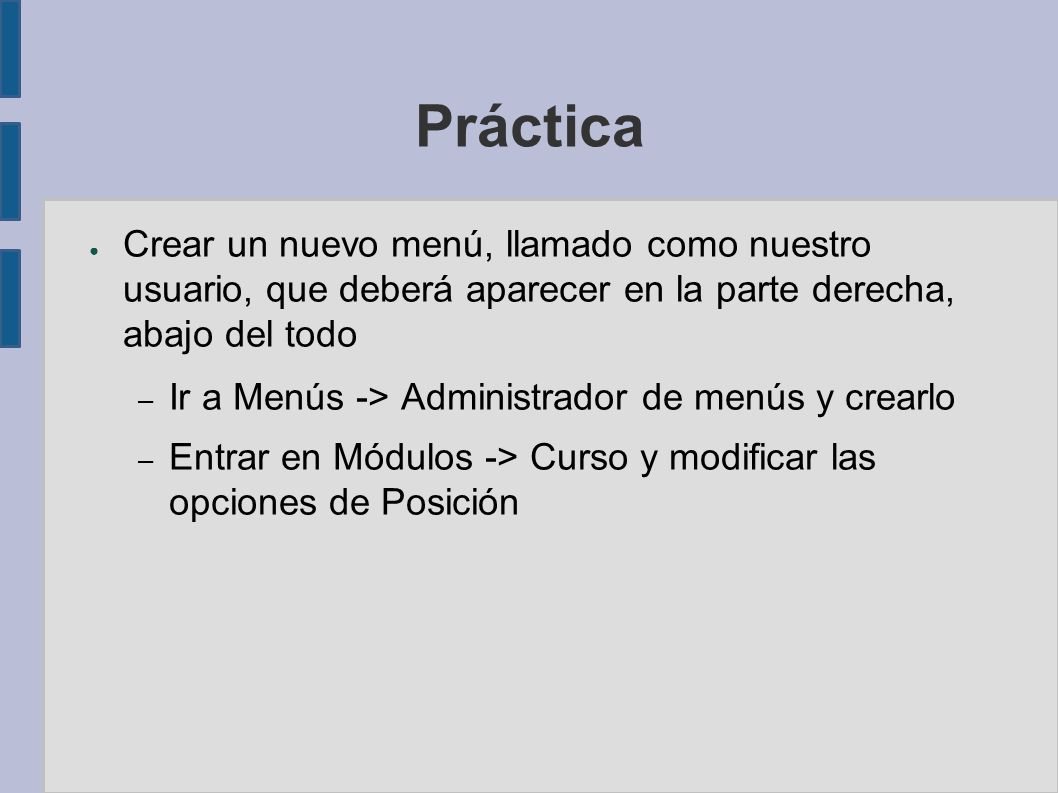 Práctica

● Crear un nuevo menú, llamado como nuestro usuario, que deberá aparecer en la parte derecha, abajo del todo

– Ir a Menús -> Administrador de menús y crearlo

– Entrar en Módulos -> Curso y modificar las opciones de Posición